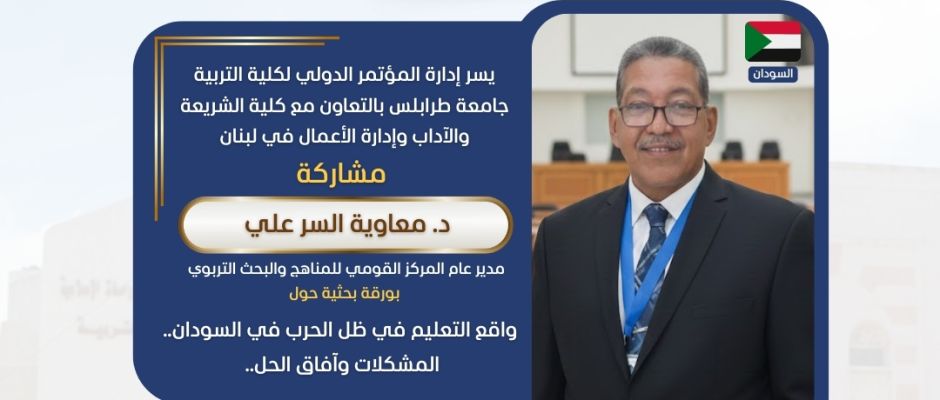 السودان

يسر إدارة المؤتمر الدولي لكلية التربية جامعة طرابلس بالتعاون مع كلية الشريعة والآداب وإدارة الأعمال في لبنان

مشاركة

د. معاوية السر علي

مدير عام المركز القومي للمناهج والبحث التربوي

بورقة بحثية حول

واقع التعليم في ظل الحرب في السودان.. المشكلات وآفاق الحل..